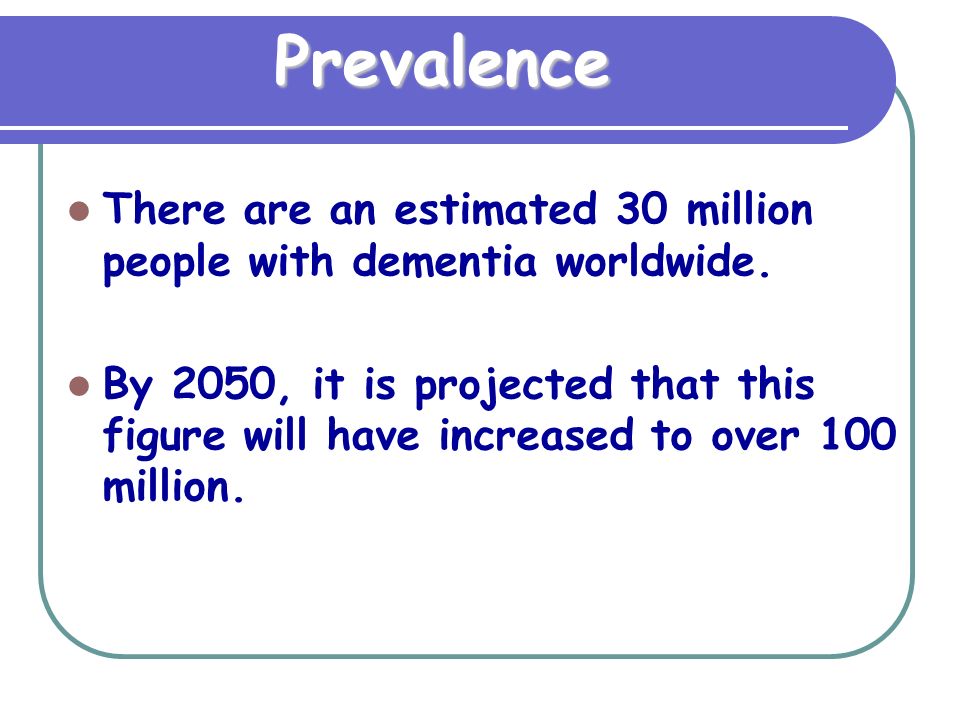 Prevalence

There are an estimated 30 million people with dementia worldwide.

By 2050, it is projected that this figure will have increased to over 100 million.